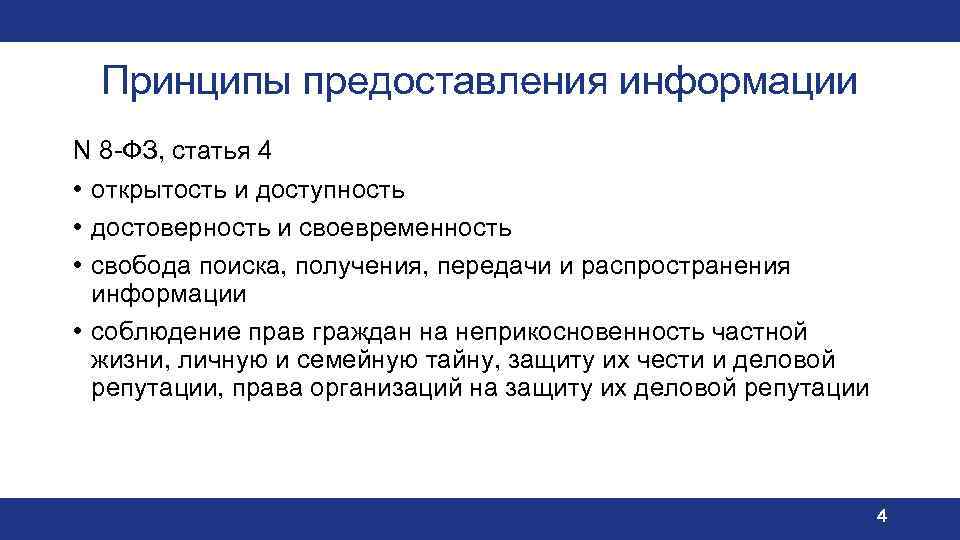 Принципы предоставления информации

N 8-ФЗ, статья 4

• открытость и доступность
• достоверность и своевременность
• свобода поиска, получения, передачи и распространения информации
• соблюдение прав граждан на неприкосновенность частной жизни, личную и семейную тайну, защиту их чести и деловой репутации, права организаций на защиту их деловой репутации

4